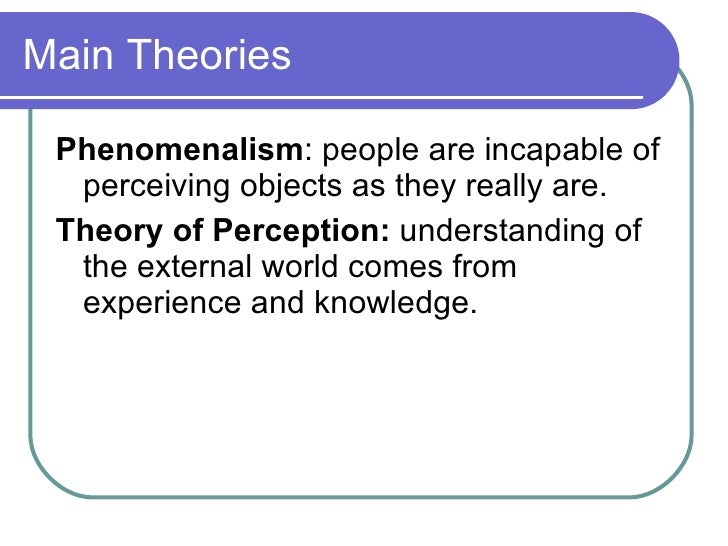 Main Theories

Phenomenalism: people are incapable of perceiving objects as they really are.

Theory of Perception: understanding of the external world comes from experience and knowledge.